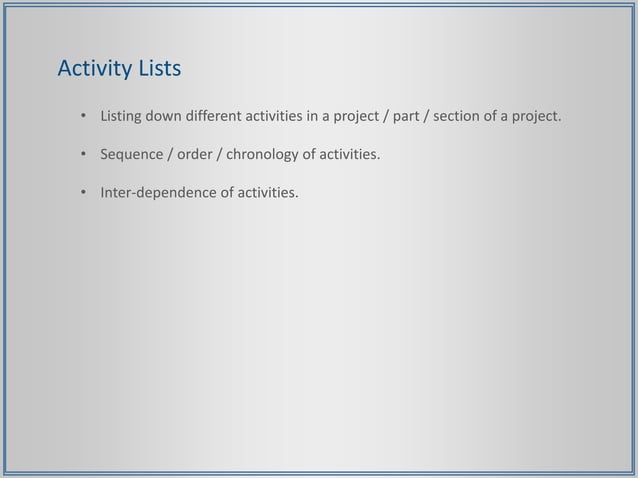 Activity Lists

• Listing down different activities in a project / part / section of a project.

• Sequence / order / chronology of activities.

• Inter-dependence of activities.